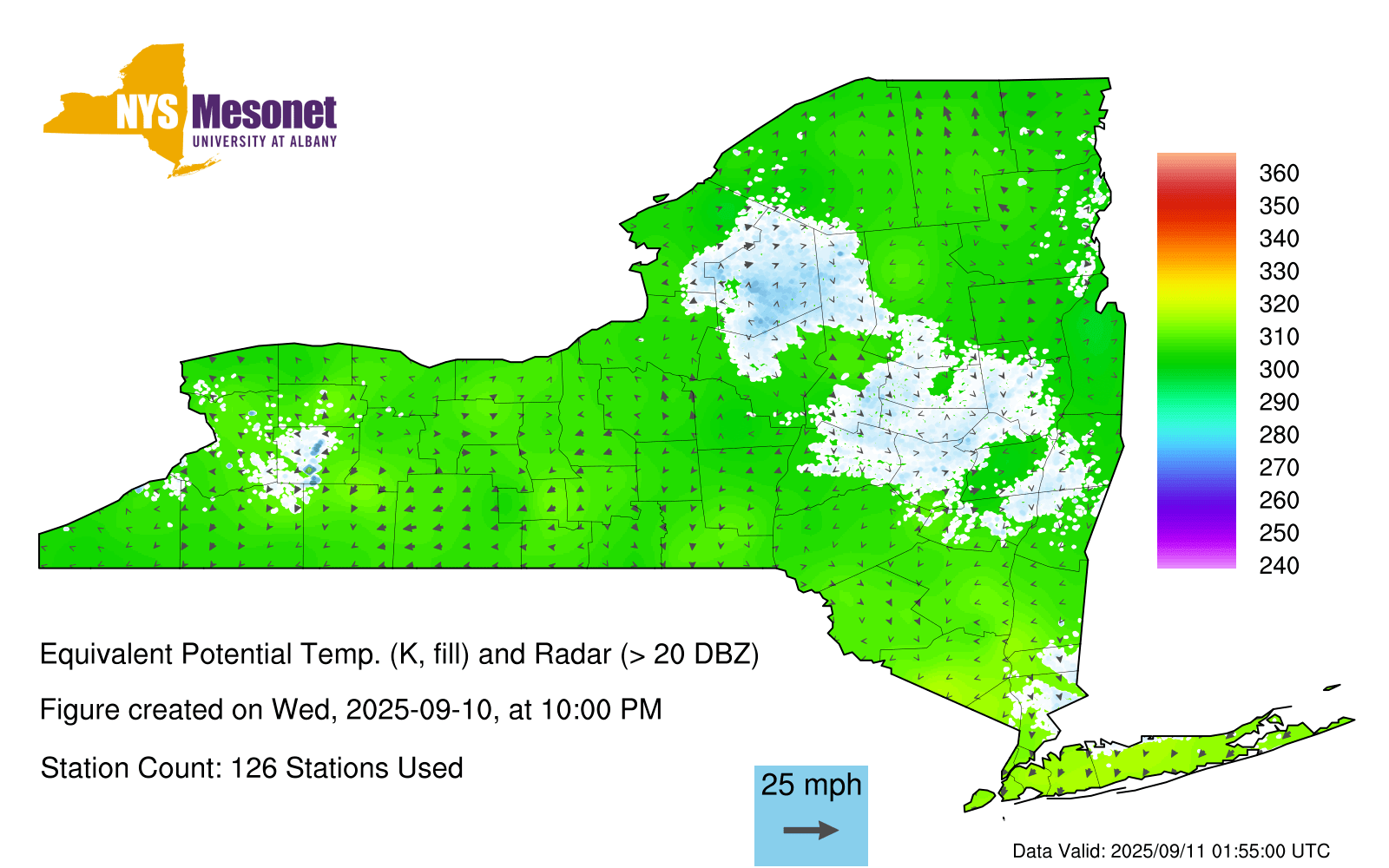 NYS Mesonet
UNIVERSITY AT ALBANY

360
350
340
330
320
310
300
290
280
270
260
250
240

Equivalent Potential Temp. (K, fill) and Radar (> 20 DBZ)

Figure created on Wed, 2025-09-10, at 10:00 PM

Station Count: 126 Stations Used

25 mph

Data Valid: 2025/09/11 01:55:00 UTC